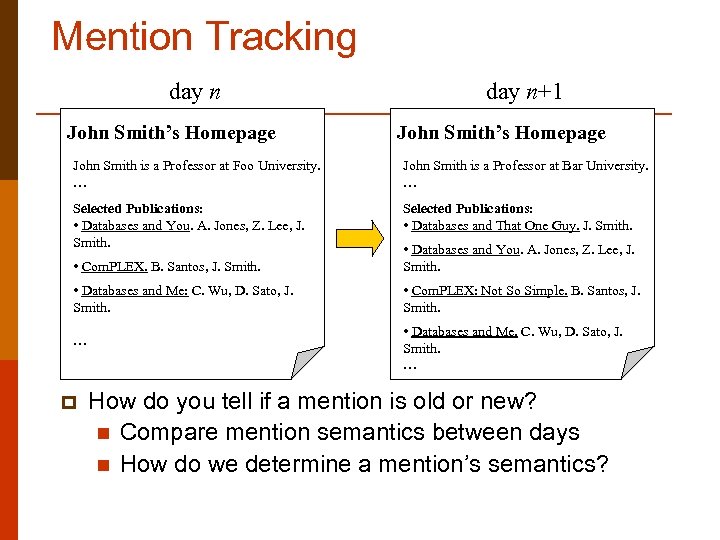 Mention Tracking

day $n$

John Smith's Homepage

John Smith is a Professor at Foo University.
...

Selected Publications:
• Databases and You. A. Jones, Z. Lee, J. Smith.

• ComPLEX. B. Santos, J. Smith.

• Databases and Me: C. Wu, D. Sato, J. Smith.

...

day $n+1$

John Smith's Homepage

John Smith is a Professor at Bar University.
...

Selected Publications:
• Databases and That One Guy. J. Smith.

• Databases and You. A. Jones, Z. Lee, J. Smith.

• ComPLEX: Not So Simple. B. Santos, J. Smith.

• Databases and Me. C. Wu, D. Sato, J. Smith.
...

How do you tell if a mention is old or new?

Compare mention semantics between days

How do we determine a mention's semantics?